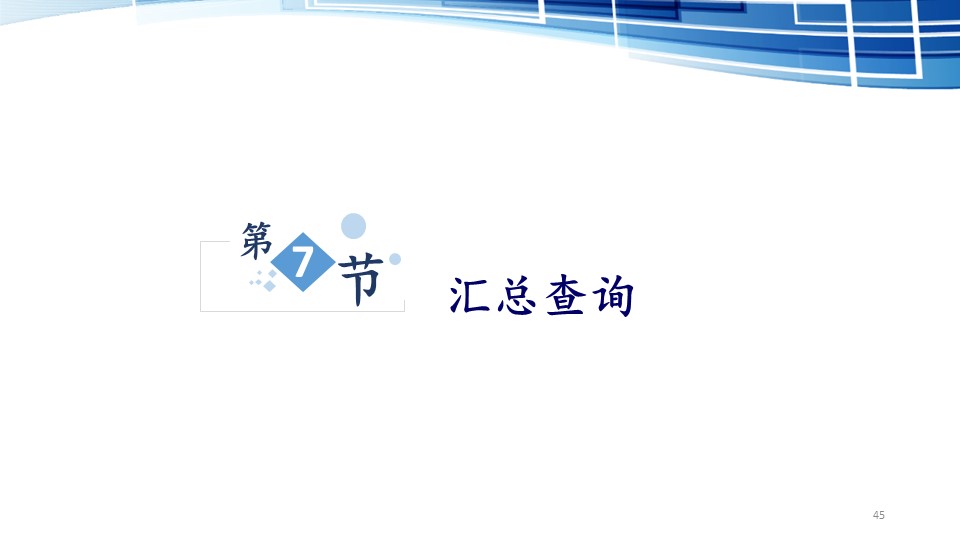 第 7 节

汇总查询

45